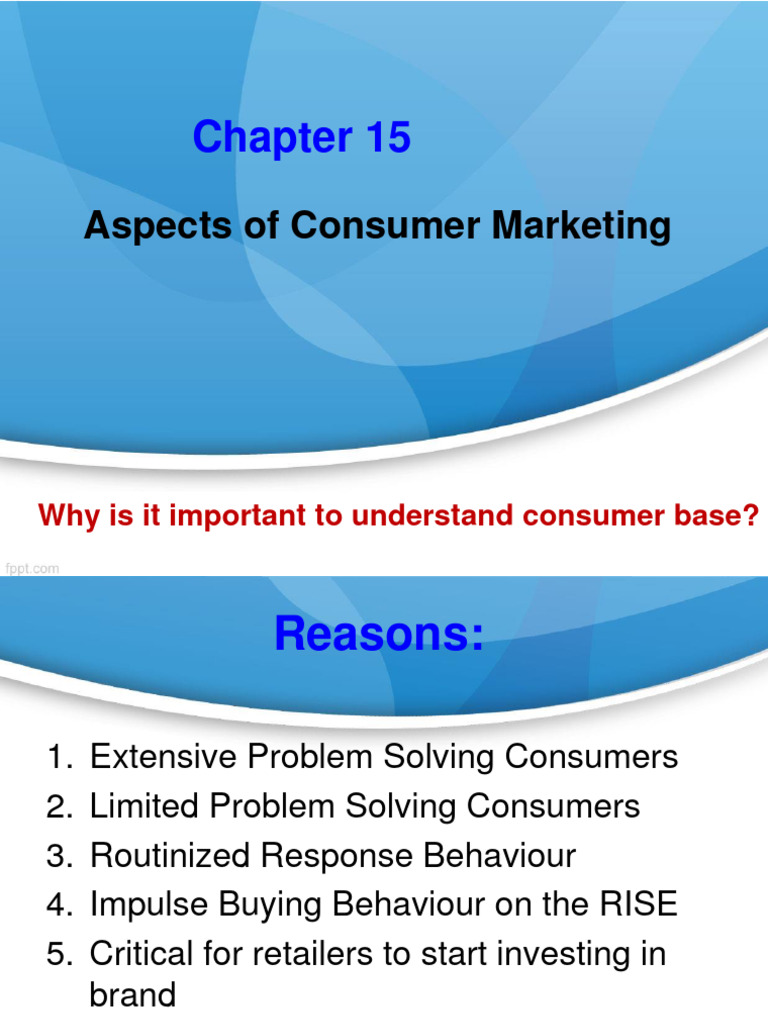 Chapter 15

Aspects of Consumer Marketing

Why is it important to understand consumer base?

fppt.com

Reasons:

1. Extensive Problem Solving Consumers
2. Limited Problem Solving Consumers
3. Routinized Response Behaviour
4. Impulse Buying Behaviour on the RISE
5. Critical for retailers to start investing in brand